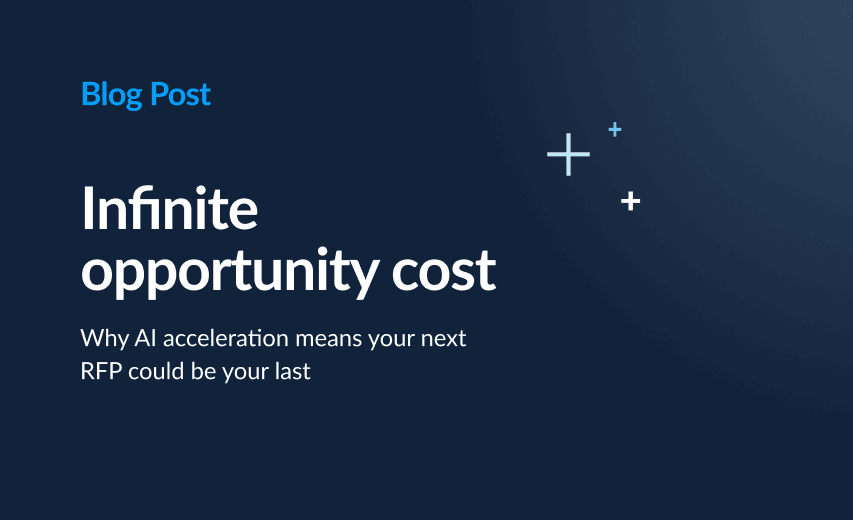 Blog Post

Infinite opportunity cost

Why AI acceleration means your next RFP could be your last